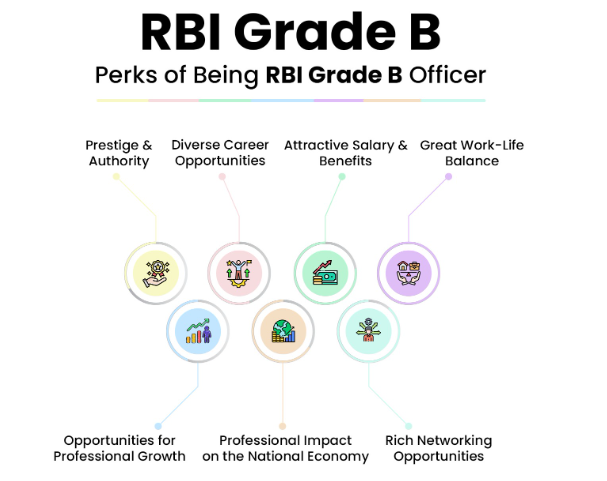 RBI Grade B

Perks of Being RBI Grade B Officer

Prestige & Authority

Diverse Career Opportunities

Attractive Salary & Benefits

Great Work-Life Balance

Opportunities for Professional Growth

Professional Impact on the National Economy

Rich Networking Opportunities